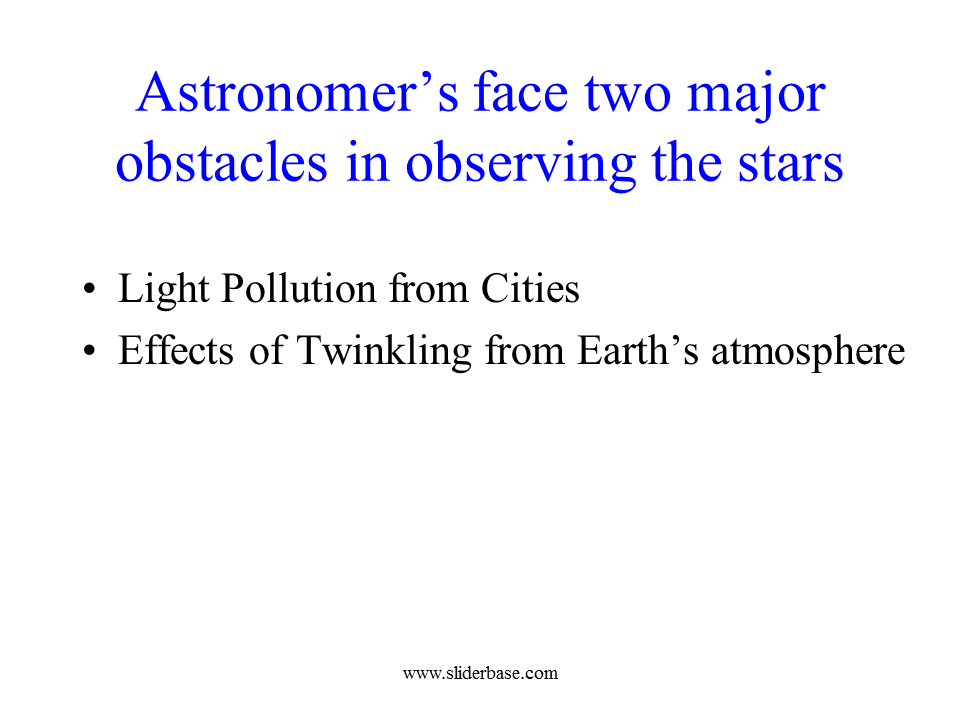 Astronomer’s face two major obstacles in observing the stars

• Light Pollution from Cities
• Effects of Twinkling from Earth’s atmosphere

www.sliderbase.com